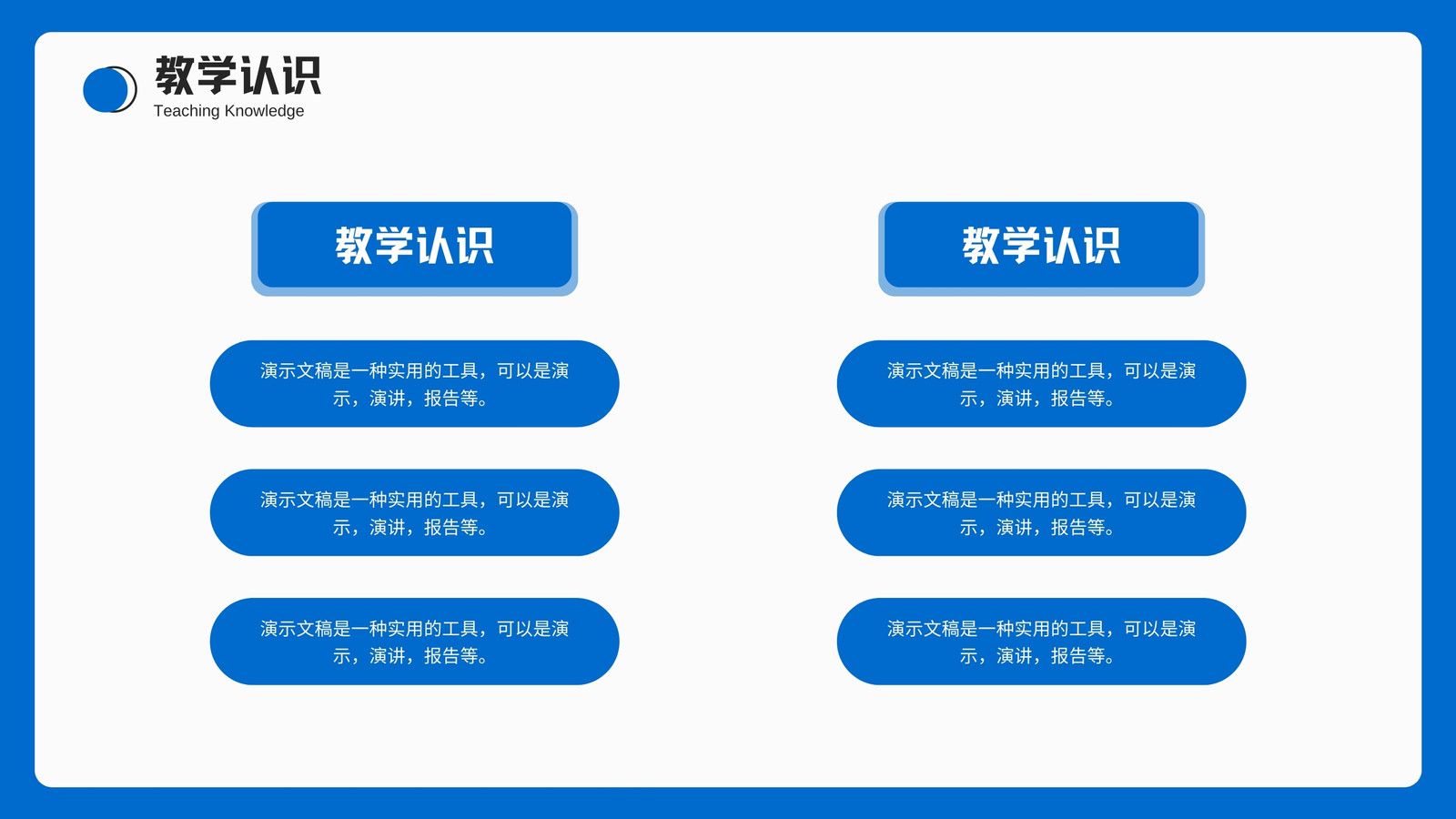 教学认识
Teaching Knowledge

教学认识

演示文稿是一种实用的工具，可以是演示，演讲，报告等。

演示文稿是一种实用的工具，可以是演示，演讲，报告等。

演示文稿是一种实用的工具，可以是演示，演讲，报告等。

教学认识

演示文稿是一种实用的工具，可以是演示，演讲，报告等。

演示文稿是一种实用的工具，可以是演示，演讲，报告等。

演示文稿是一种实用的工具，可以是演示，演讲，报告等。